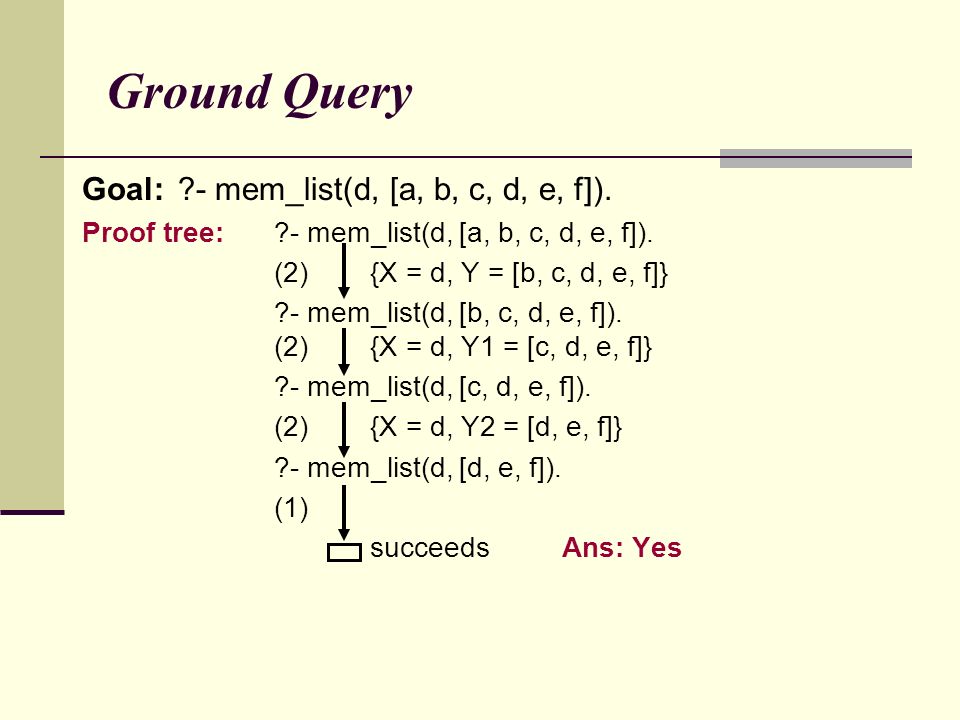 Ground Query

Goal: ?- mem_list(d, [a, b, c, d, e, f]).

Proof tree: ?- mem_list(d, [a, b, c, d, e, f]).

(2) {X = d, Y = [b, c, d, e, f]}

?- mem_list(d, [b, c, d, e, f]).

(2) {X = d, Y1 = [c, d, e, f]}

?- mem_list(d, [c, d, e, f]).

(2) {X = d, Y2 = [d, e, f]}

?- mem_list(d, [d, e, f]).

(1)

succeeds Ans: Yes